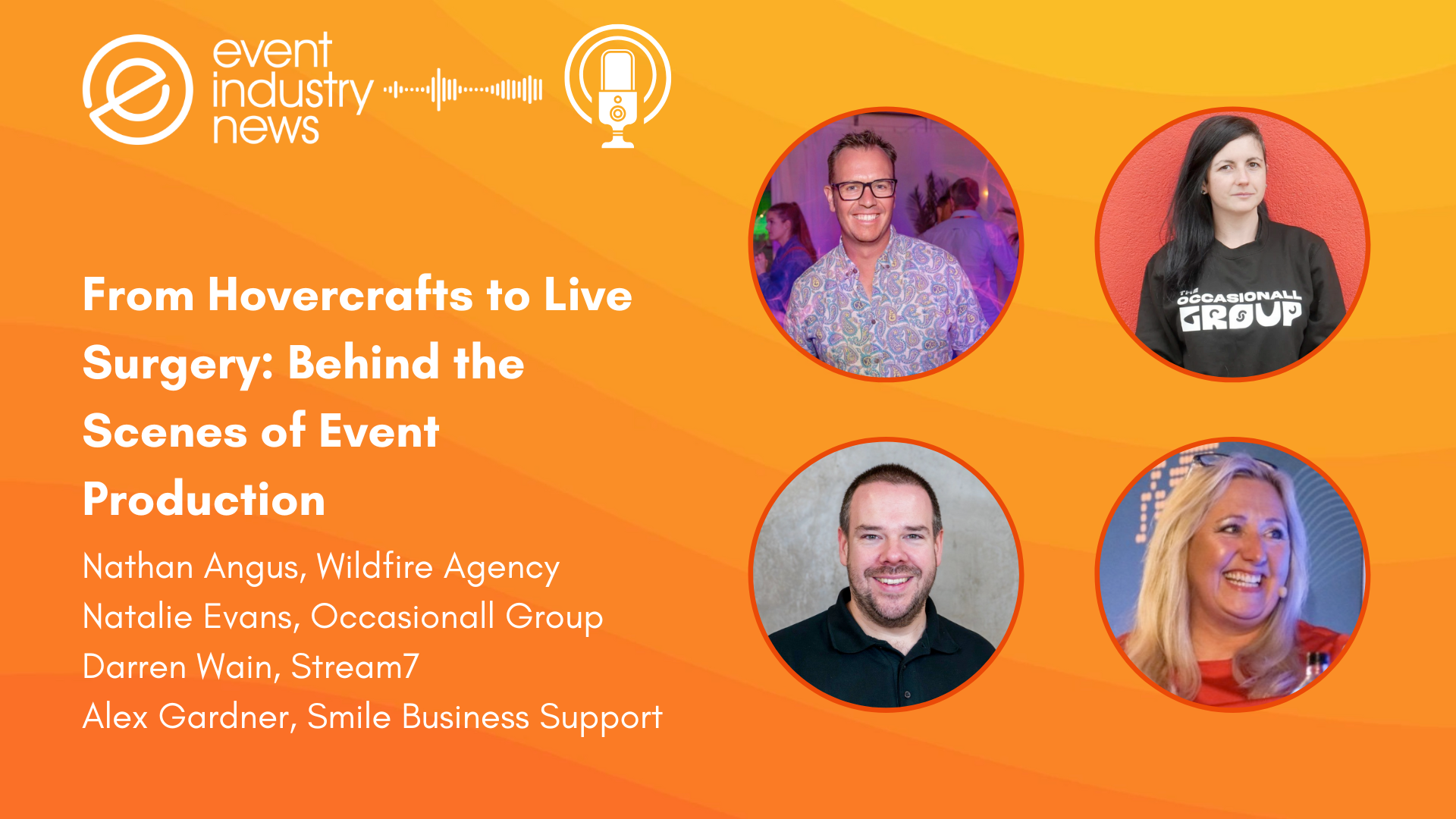 event industry news

From Hovercrafts to Live Surgery: Behind the Scenes of Event Production

Nathan Angus, Wildfire Agency
Natalie Evans, Occasionall Group
Darren Wain, Stream7
Alex Gardner, Smile Business Support

THE OCCASIONALL GROUP